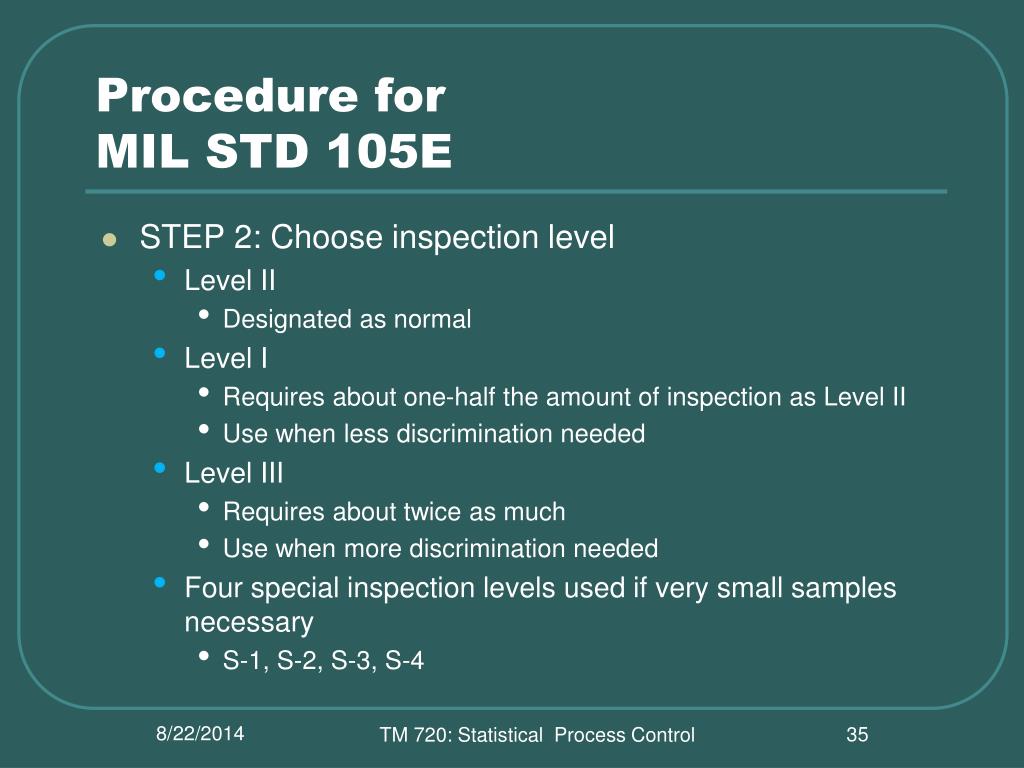 Procedure for
MIL STD 105E

- STEP 2: Choose inspection level
  - Level II
    - Designated as normal
  - Level I
    - Requires about one-half the amount of inspection as Level II
    - Use when less discrimination needed
  - Level III
    - Requires about twice as much
    - Use when more discrimination needed
  - Four special inspection levels used if very small samples necessary
    - S-1, S-2, S-3, S-4

8/22/2014

TM 720: Statistical Process Control

35